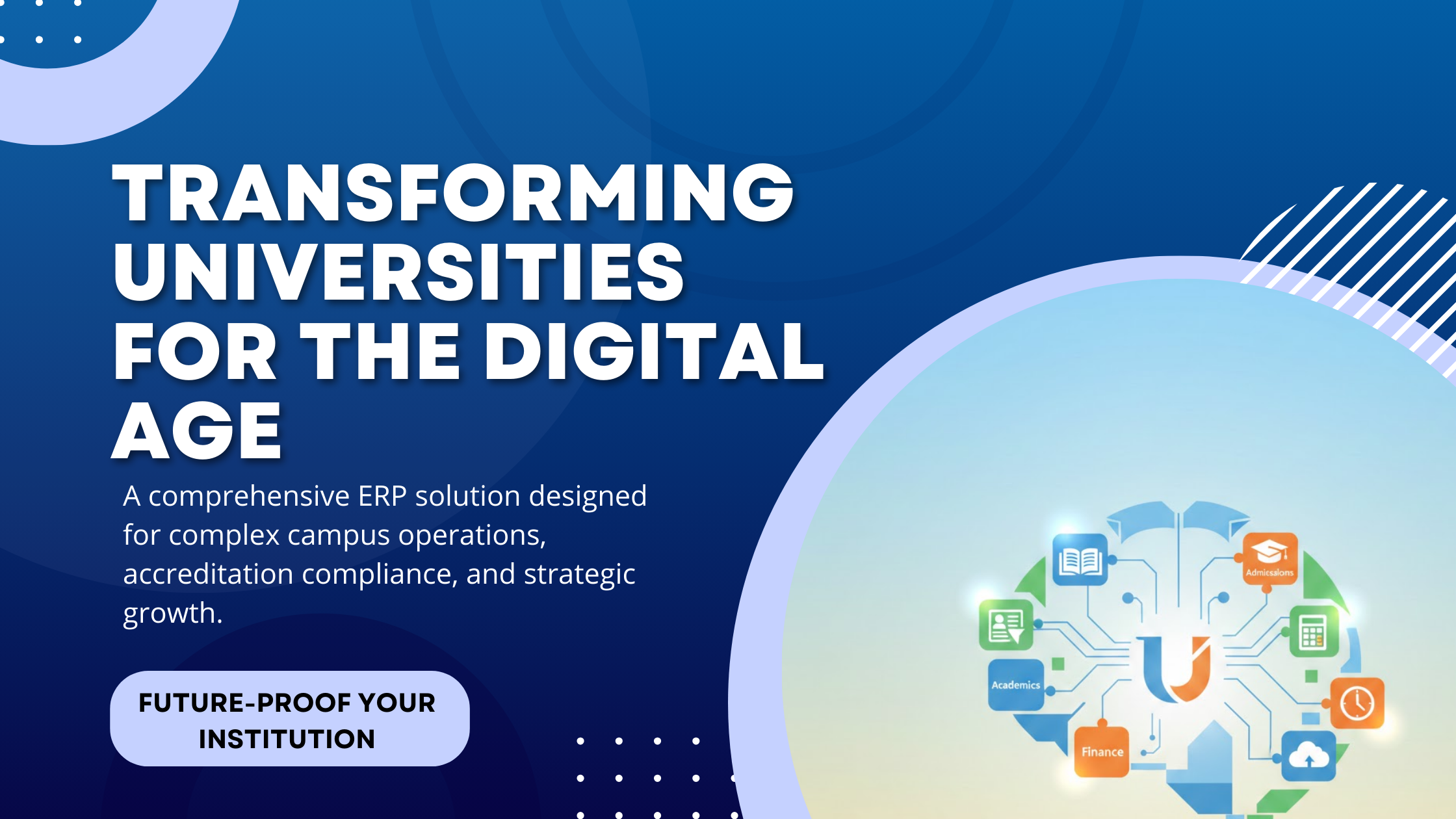 TRANSFORMING UNIVERSITIES FOR THE DIGITAL AGE

A comprehensive ERP solution designed for complex campus operations, accreditation compliance, and strategic growth.

FUTURE-PROOF YOUR INSTITUTION

Admissions

Academics

Finance